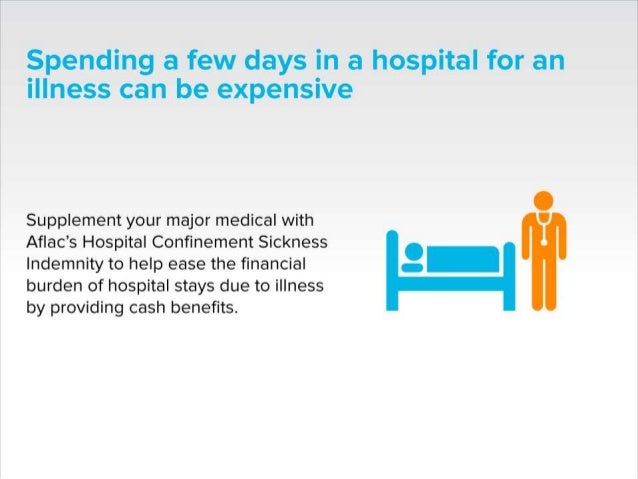 Spending a few days in a hospital for an illness can be expensive

Supplement your major medical with Aflac's Hospital Confinement Sickness Indemnity to help ease the financial burden of hospital stays due to illness by providing cash benefits.